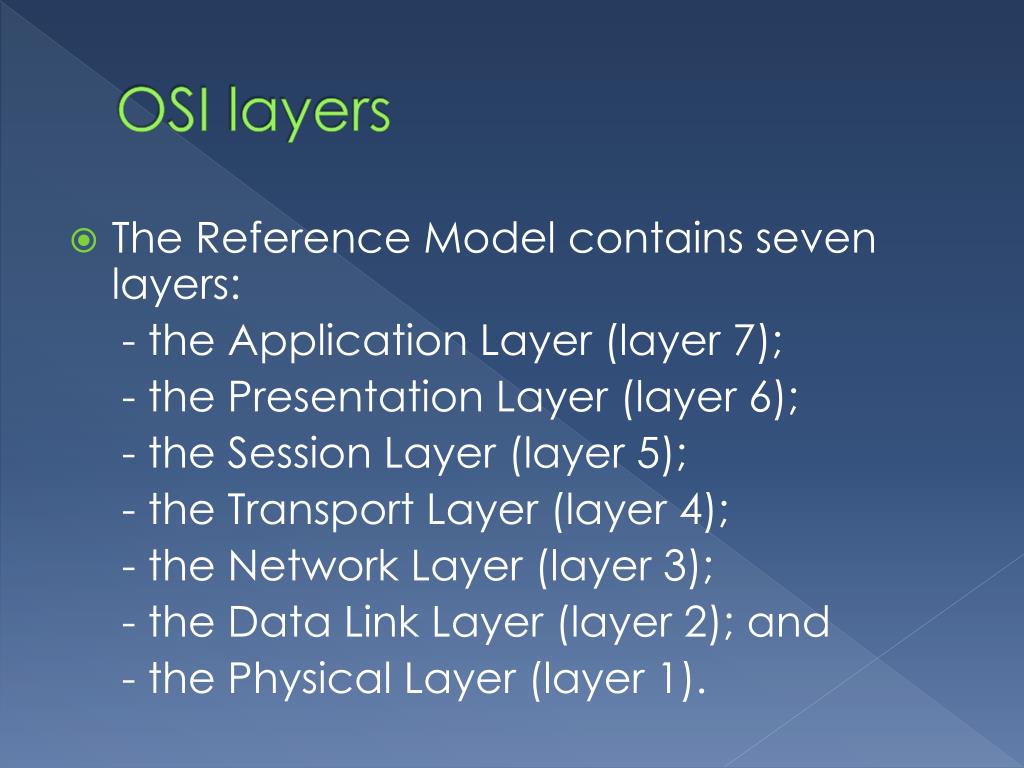 OSI layers

The Reference Model contains seven layers:
- the Application Layer (layer 7);
- the Presentation Layer (layer 6);
- the Session Layer (layer 5);
- the Transport Layer (layer 4);
- the Network Layer (layer 3);
- the Data Link Layer (layer 2); and
- the Physical Layer (layer 1).